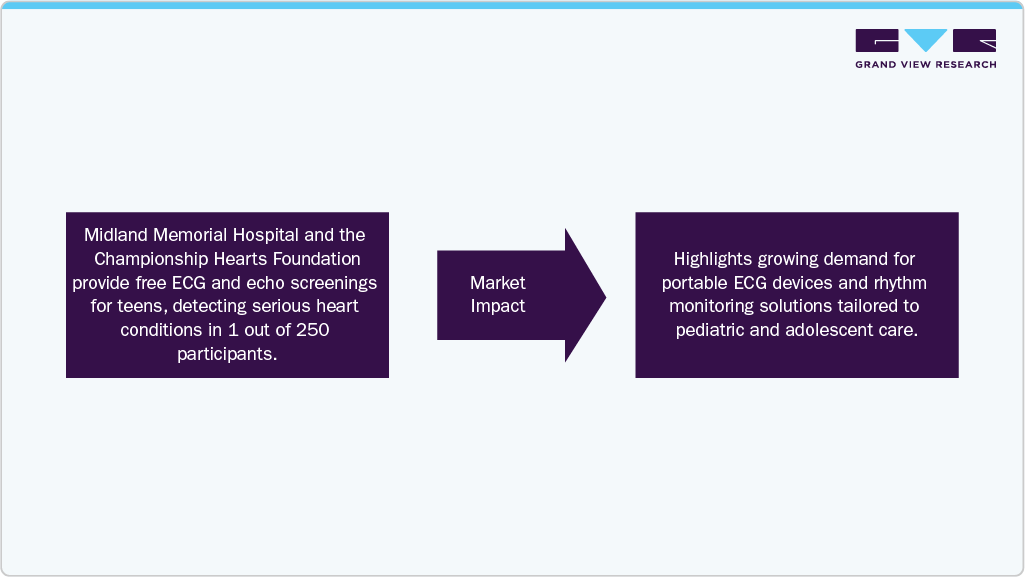 GRAND VIEW RESEARCH

Midland Memorial Hospital and the Championship Hearts Foundation provide free ECG and echo screenings for teens, detecting serious heart conditions in 1 out of 250 participants.

Market Impact

Highlights growing demand for portable ECG devices and rhythm monitoring solutions tailored to pediatric and adolescent care.